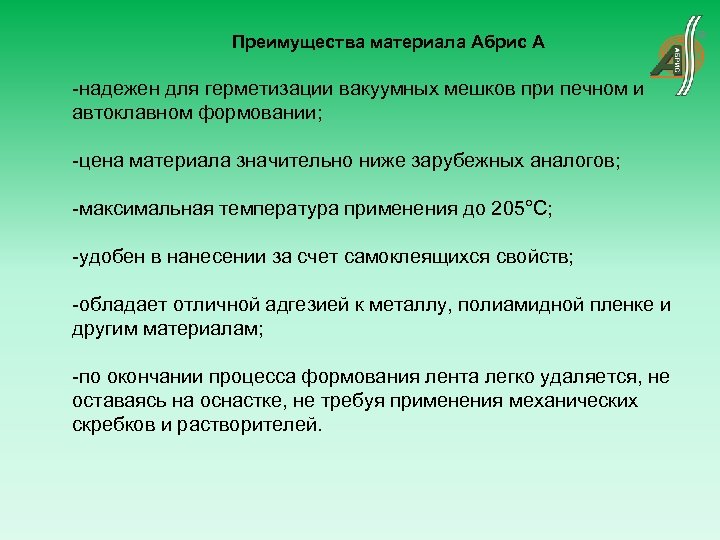 Преимущества материала Абрис А

АБРИС

-надежен для герметизации вакуумных мешков при печном и автоклавном формовании;

-цена материала значительно ниже зарубежных аналогов;

-максимальная температура применения до 205°С;

-удобен в нанесении за счет самоклеящихся свойств;

-обладает отличной адгезией к металлу, полиамидной пленке и другим материалам;

-по окончании процесса формования лента легко удаляется, не оставаясь на оснастке, не требуя применения механических скребков и растворителей.